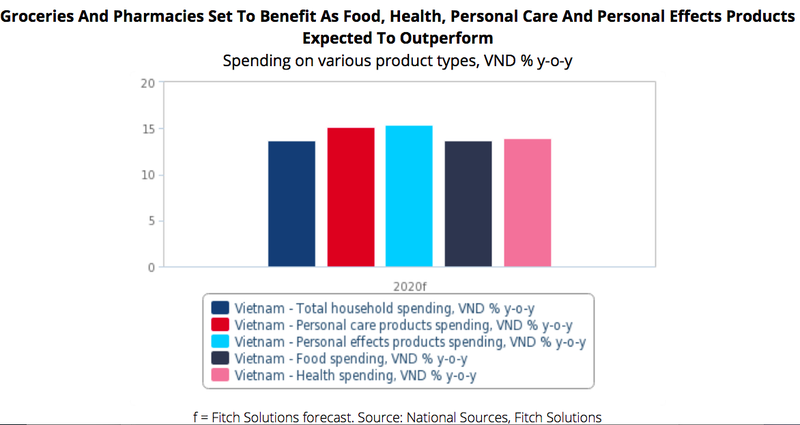 Groceries And Pharmacies Set To Benefit As Food, Health, Personal Care And Personal Effects Products Expected To Outperform

Spending on various product types, VND % y-o-y

20
15
10
5
0

2020f

Vietnam - Total household spending, VND % y-o-y
Vietnam - Personal care products spending, VND % y-o-y
Vietnam - Personal effects products spending, VND % y-o-y
Vietnam - Food spending, VND % y-o-y
Vietnam - Health spending, VND % y-o-y

f = Fitch Solutions forecast. Source: National Sources, Fitch Solutions